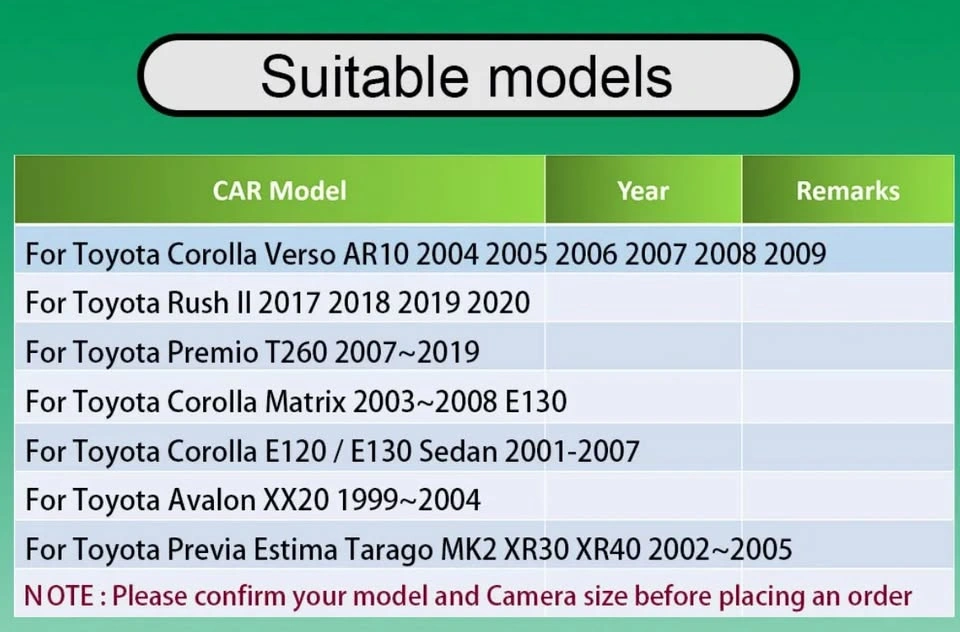 Suitable models

| CAR Model | Year | Remarks |
|---|---|---|
| For Toyota Corolla Verso AR10 2004 2005 2006 2007 2008 2009 | | |
| For Toyota Rush II 2017 2018 2019 2020 | | |
| For Toyota Premio T260 2007~2019 | | |
| For Toyota Corolla Matrix 2003~2008 E130 | | |
| For Toyota Corolla E120 / E130 Sedan 2001-2007 | | |
| For Toyota Avalon XX20 1999~2004 | | |
| For Toyota Previa Estima Tarago MK2 XR30 XR40 2002~2005 | | |

NOTE : Please confirm your model and Camera size before placing an order